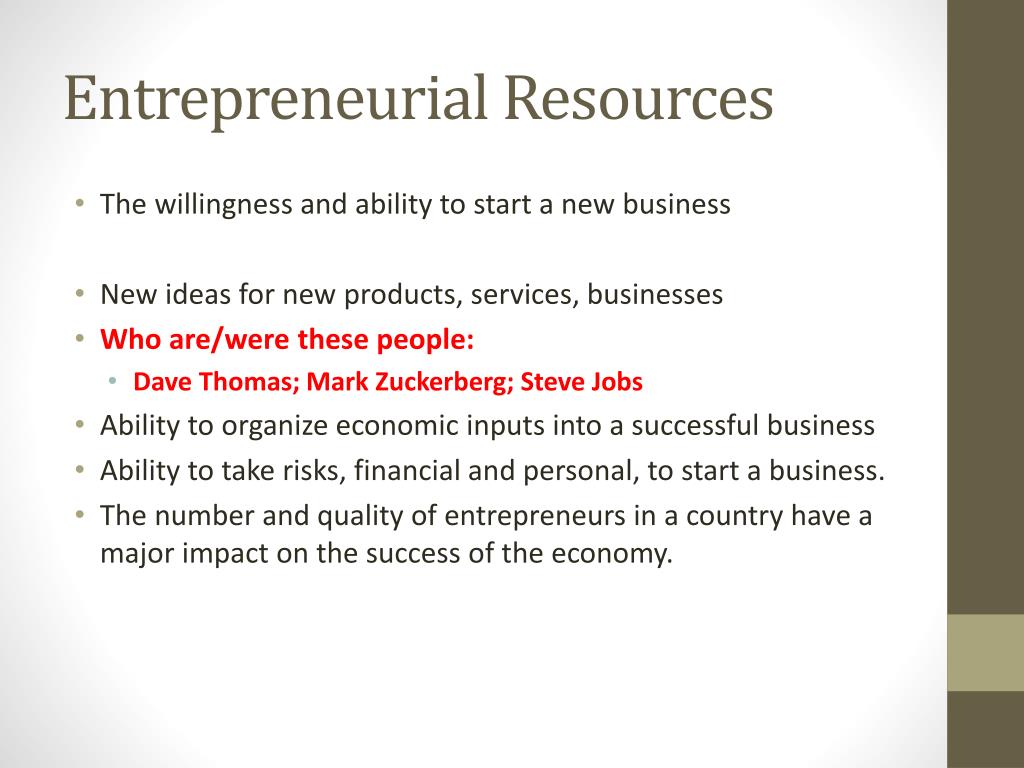 Entrepreneurial Resources

• The willingness and ability to start a new business

• New ideas for new products, services, businesses
• Who are/were these people:
  • Dave Thomas; Mark Zuckerberg; Steve Jobs
• Ability to organize economic inputs into a successful business
• Ability to take risks, financial and personal, to start a business.
• The number and quality of entrepreneurs in a country have a major impact on the success of the economy.